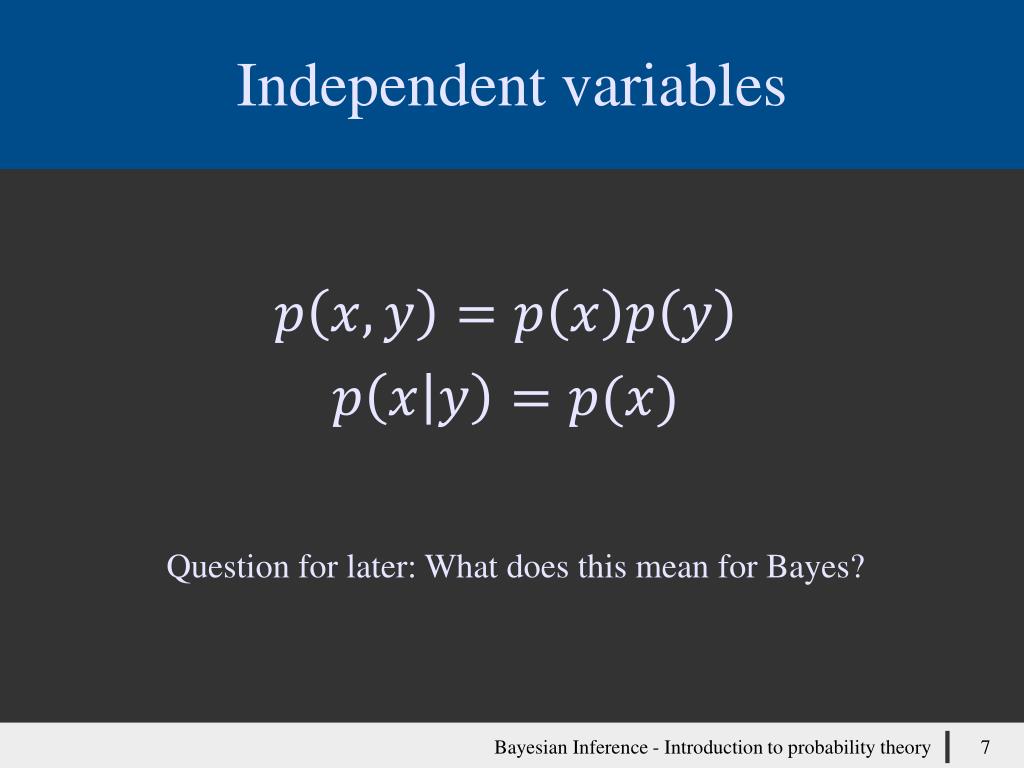 Independent variables

$p(x, y) = p(x)p(y)$
$p(x|y) = p(x)$

Question for later: What does this mean for Bayes?

Bayesian Inference - Introduction to probability theory | 7